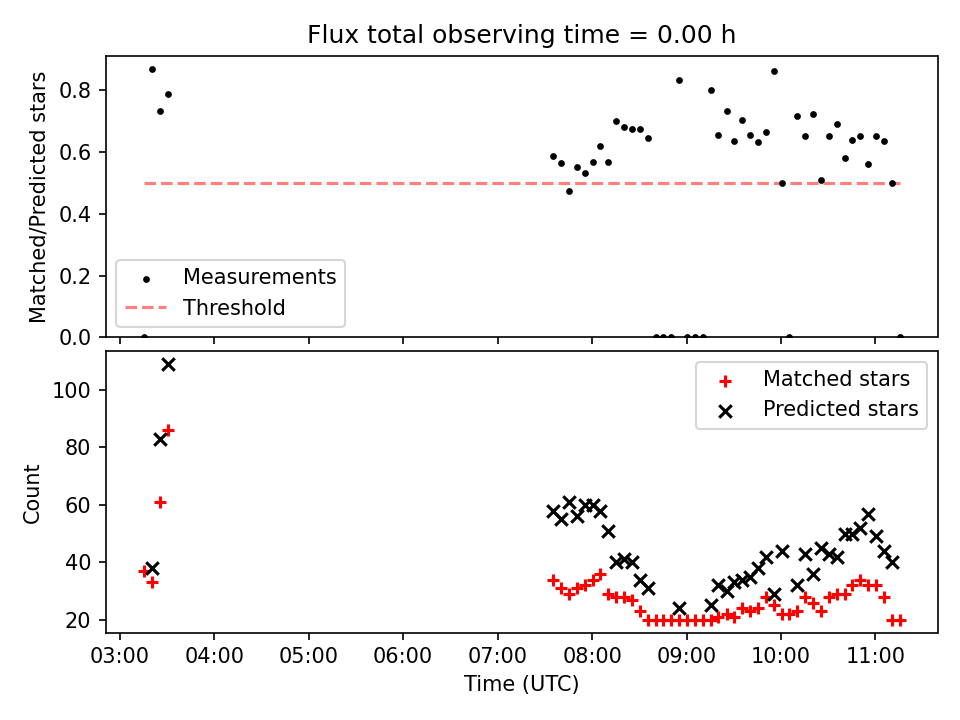 Flux total observing time = 0.00 h

Matched/Predicted stars

0.8
0.6
0.4
0.2
0.0

Measurements
Threshold

Count

100
80
60
40
20

Matched stars
Predicted stars

03:00 04:00 05:00 06:00 07:00 08:00 09:00 10:00 11:00

Time (UTC)